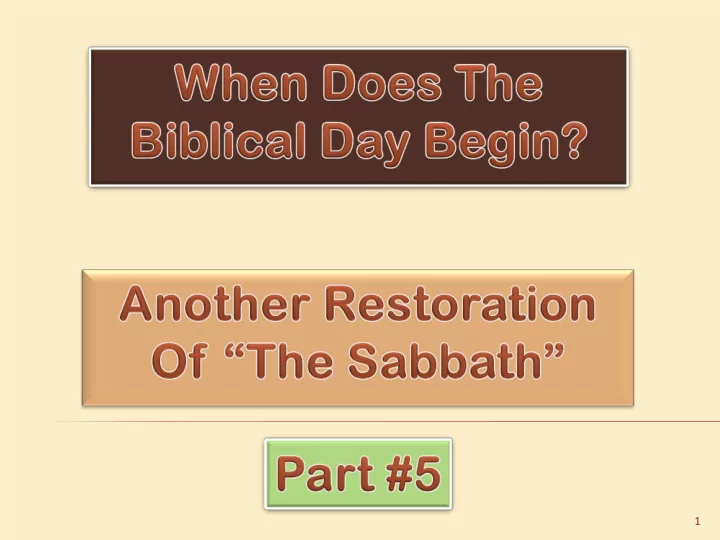 When Does The Biblical Day Begin?

Another Restoration Of “The Sabbath”

Part #5

1